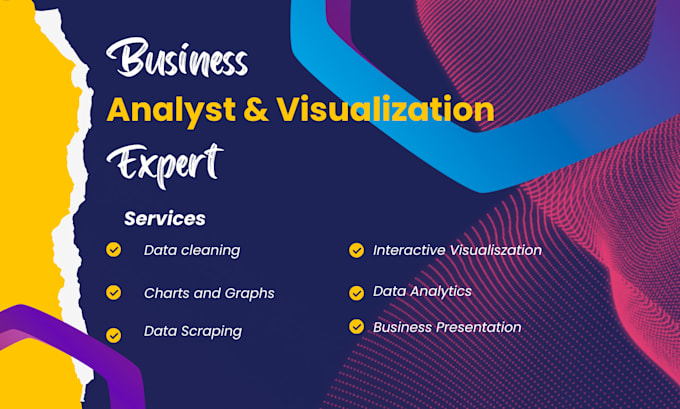 Business
Analyst & Visualization
Expert

Services

Data cleaning

Charts and Graphs

Data Scraping

Interactive Visualiszation

Data Analytics

Business Presentation